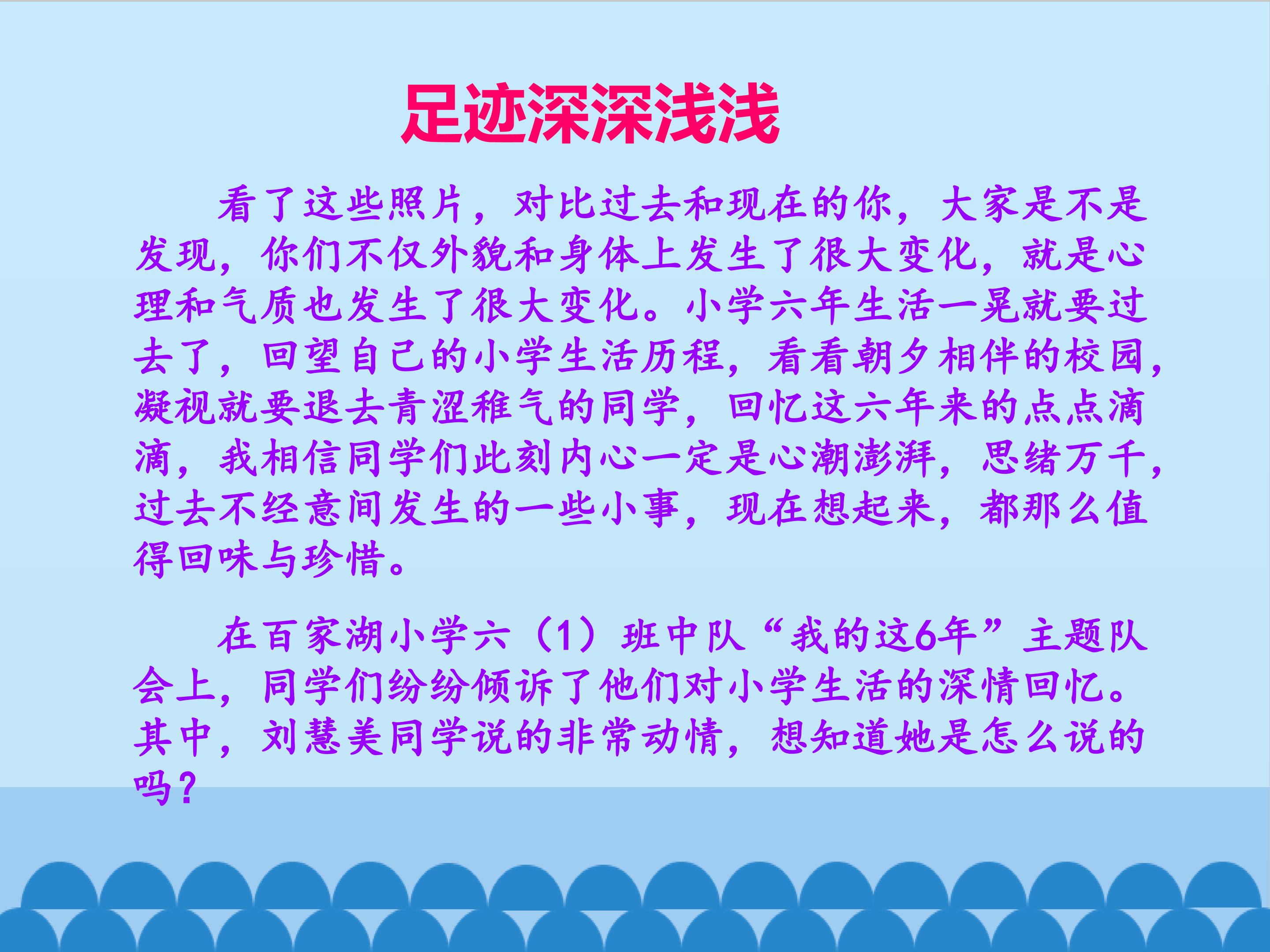 足迹深深浅浅

看了这些照片，对比过去和现在的你，大家是不是发现，你们不仅外貌和身体上发生了很大变化，就是心理和气质也发生了很大变化。小学六年生活一晃就要过去了，回望自己的小学生活历程，看看朝夕相伴的校园，凝视就要退去青涩稚气的同学，回忆这六年来的点点滴滴，我相信同学们此刻内心一定是心潮澎湃，思绪万千，过去不经意间发生的一些小事，现在想起来，都那么值得回味与珍惜。

在百家湖小学六（1）班中队“我的这6年”主题队会上，同学们纷纷倾诉了他们对小学生活的深情回忆。其中，刘慧美同学说的非常动情，想知道她是怎么说的吗？